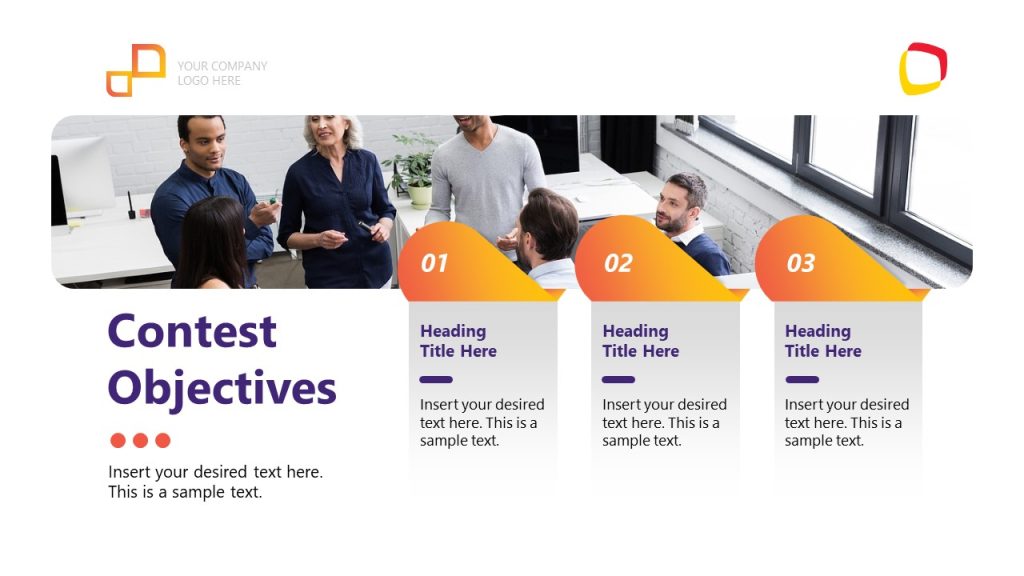 YOUR COMPANY
LOGO HERE

Contest Objectives

Insert your desired text here. This is a sample text.

01

Heading Title Here

Insert your desired text here. This is a sample text.

02

Heading Title Here

Insert your desired text here. This is a sample text.

03

Heading Title Here

Insert your desired text here. This is a sample text.